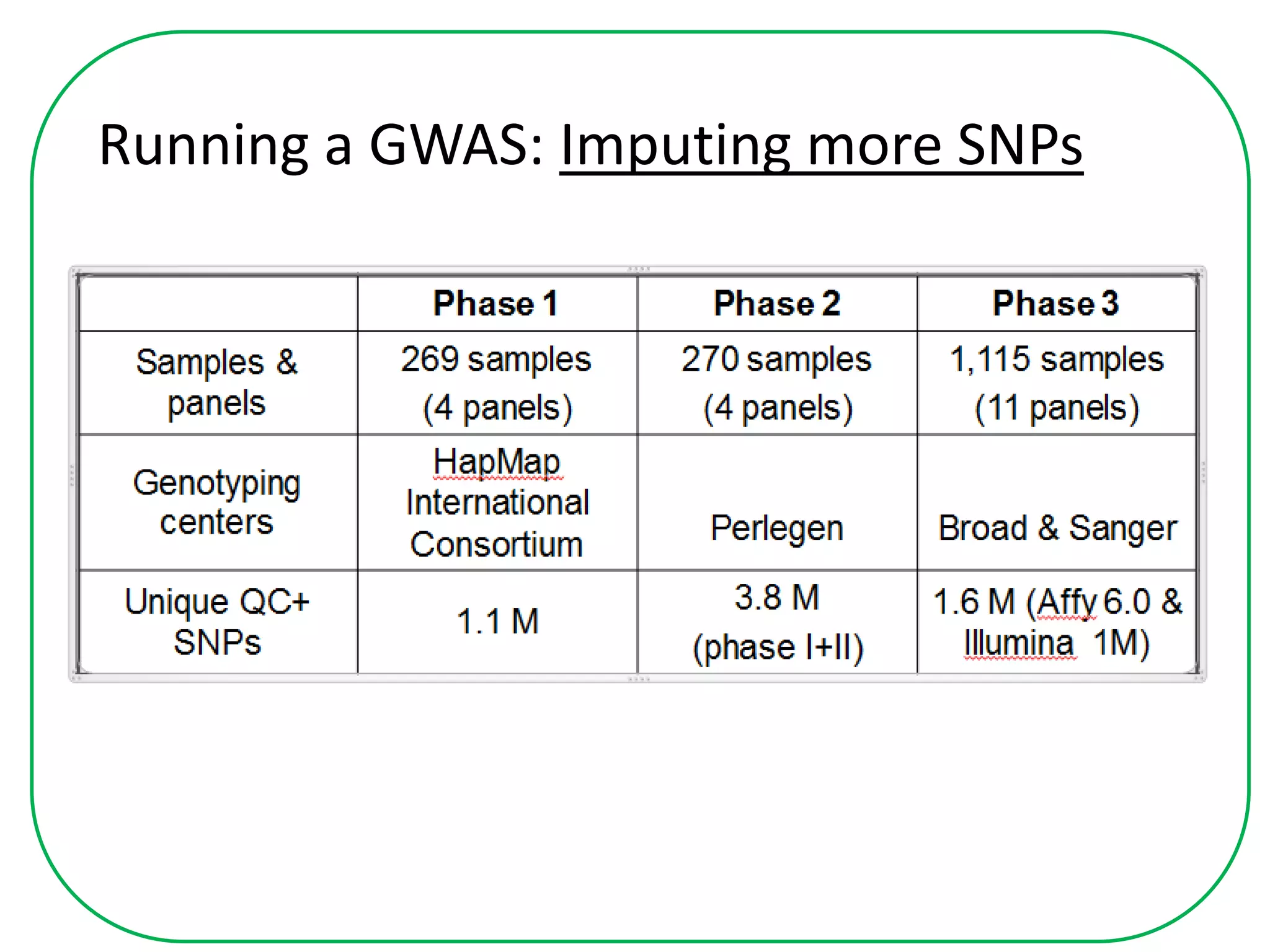 Running a GWAS: Imputing more SNPs

| | Phase 1 | Phase 2 | Phase 3 |
|---|---|---|---|
| Samples & panels | 269 samples (4 panels) | 270 samples (4 panels) | 1,115 samples (11 panels) |
| Genotyping centers | HapMap International Consortium | Perlegen | Broad & Sanger |
| Unique QC+ SNPs | 1.1 M | 3.8 M (phase I+II) | 1.6 M (Affy 6.0 & Illumina 1M) |